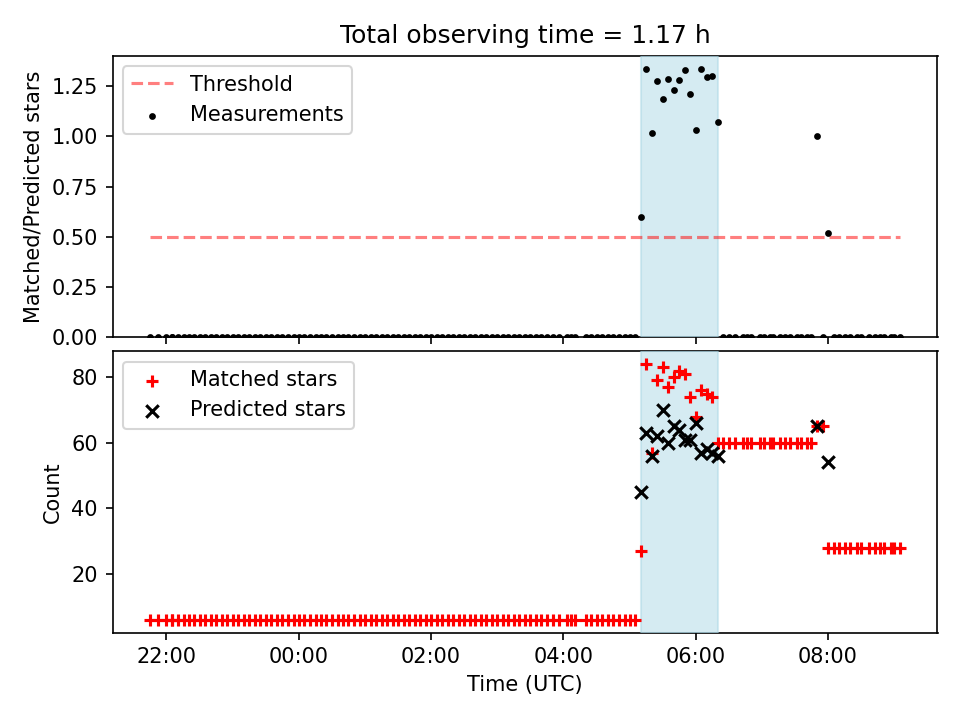 Total observing time = 1.17 h

Threshold
Measurements

Matched/Predicted stars

1.25
1.00
0.75
0.50
0.25
0.00

Matched stars
Predicted stars

Count

80
60
40
20

22:00
00:00
02:00
04:00
06:00
08:00

Time (UTC)